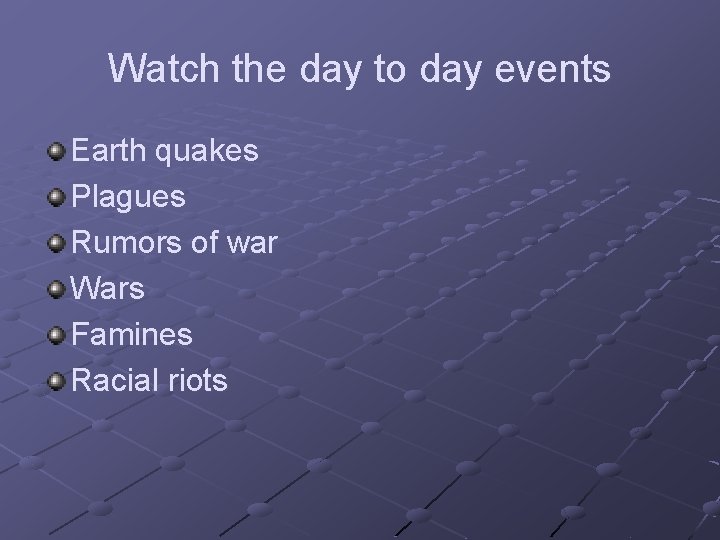 Watch the day to day events

Earth quakes
Plagues
Rumors of war
Wars
Famines
Racial riots